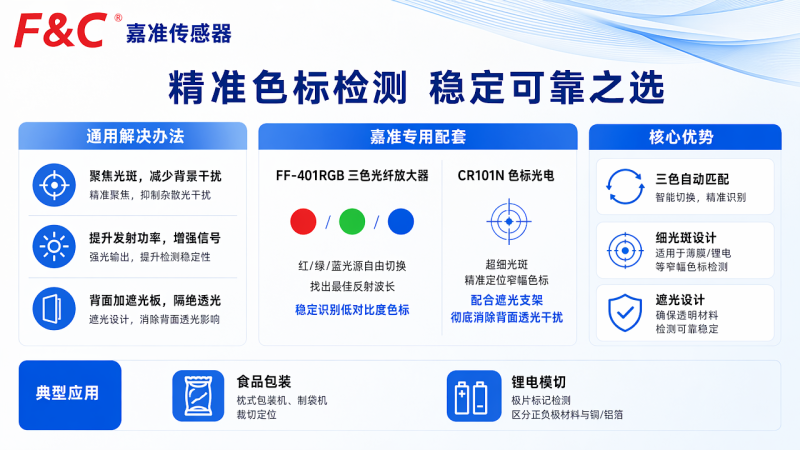 F&C® 嘉准传感器

精准色标检测 稳定可靠之选

通用解决办法

聚焦光斑，减少背景干扰
精准聚焦，抑制杂散光干扰

提升发射功率，增强信号
强光输出，提升检测稳定性

背面加遮光板，隔绝透光
遮光设计，消除背面透光影响

嘉准专用配套

FF-401RGB 三色光纤放大器

/ /

红/绿/蓝光源自由切换
找出最佳反射波长
稳定识别低对比度色标

CR101N 色标光电

超细光斑
精准定位窄幅色标
配合遮光支架
彻底消除背面透光干扰

核心优势

三色自动匹配
智能切换，精准识别

细光斑设计
适用于薄膜/锂电
等窄幅色标检测

遮光设计
确保透明材料
检测可靠稳定

典型应用

食品包装
枕式包装机、制袋机
裁切定位

锂电模切
极片标记检测
区分正负极材料与铜/铝箔